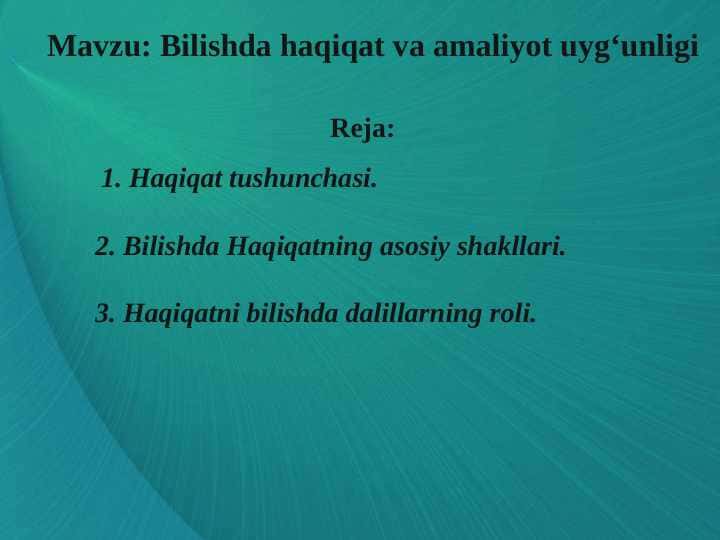 Mavzu: Bilishda haqiqat va amaliyot uyg‘unligi

Reja:

1. Haqiqat tushunchasi.

2. Bilishda Haqiqatning asosiy shakllari.

3. Haqiqatni bilishda dalillarning roli.